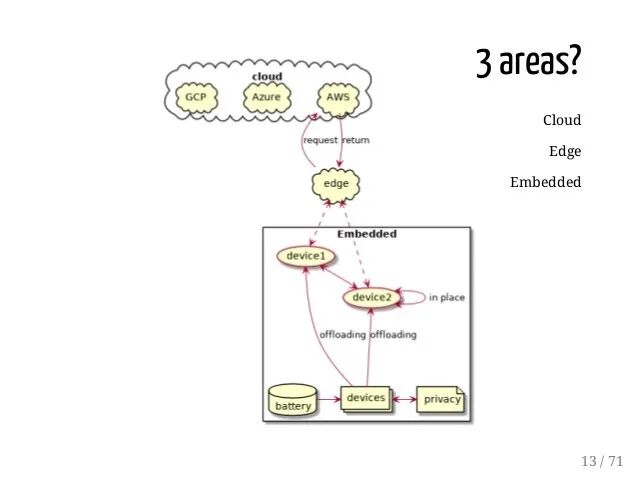 3 areas?

Cloud

Edge

Embedded

cloud

GCP

Azure

AWS

request

return

edge

Embedded

device1

device2

in place

offloading

offloading

battery

devices

privacy

13 / 71